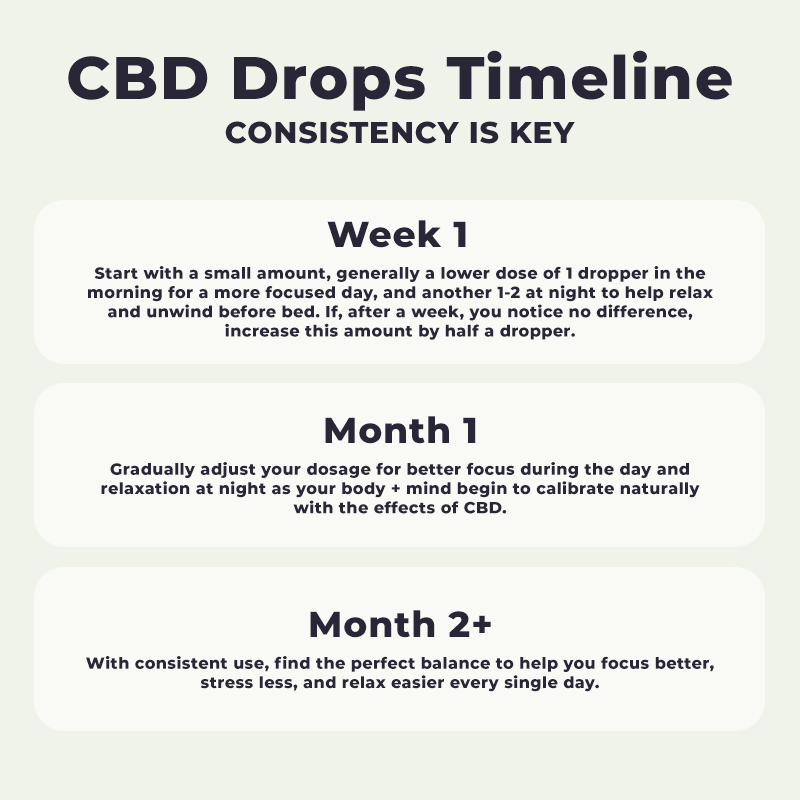 CBD Drops Timeline
CONSISTENCY IS KEY

Week 1

Start with a small amount, generally a lower dose of 1 dropper in the morning for a more focused day, and another 1-2 at night to help relax and unwind before bed. If, after a week, you notice no difference, increase this amount by half a dropper.

Month 1

Gradually adjust your dosage for better focus during the day and relaxation at night as your body + mind begin to calibrate naturally with the effects of CBD.

Month 2+

With consistent use, find the perfect balance to help you focus better, stress less, and relax easier every single day.